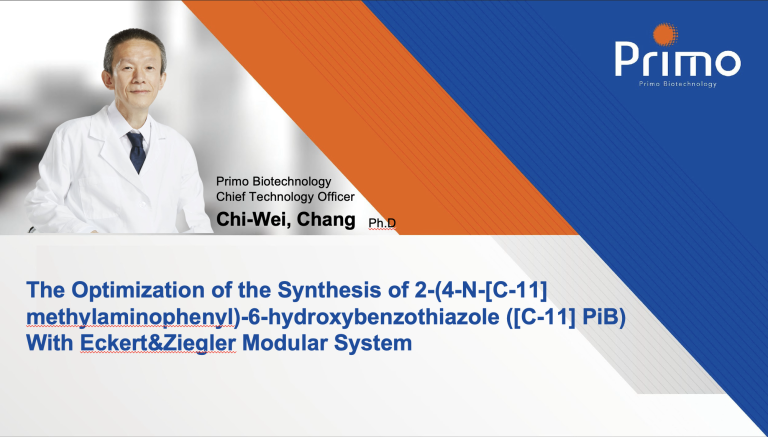 Primo
Primo Biotechnology

Primo Biotechnology
Chief Technology Officer
Chi-Wei, Chang Ph.D

The Optimization of the Synthesis of 2-(4-N-[C-11] methylaminophenyl)-6-hydroxybenzothiazole ([C-11] PiB) With Eckert&Ziegler Modular System